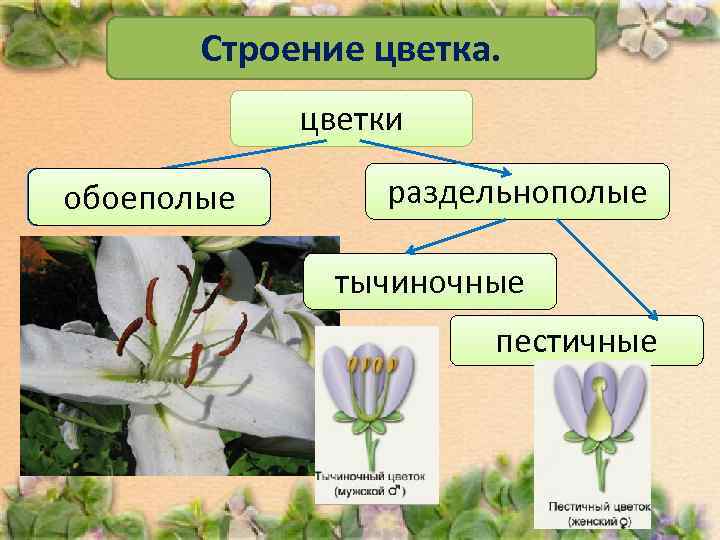 Строение цветка.

цветки

обоеполые

раздельнополые

тычиночные

пестичные

Тычиночный цветок (мужской ♂)

Пестичный цветок (женский ♀)